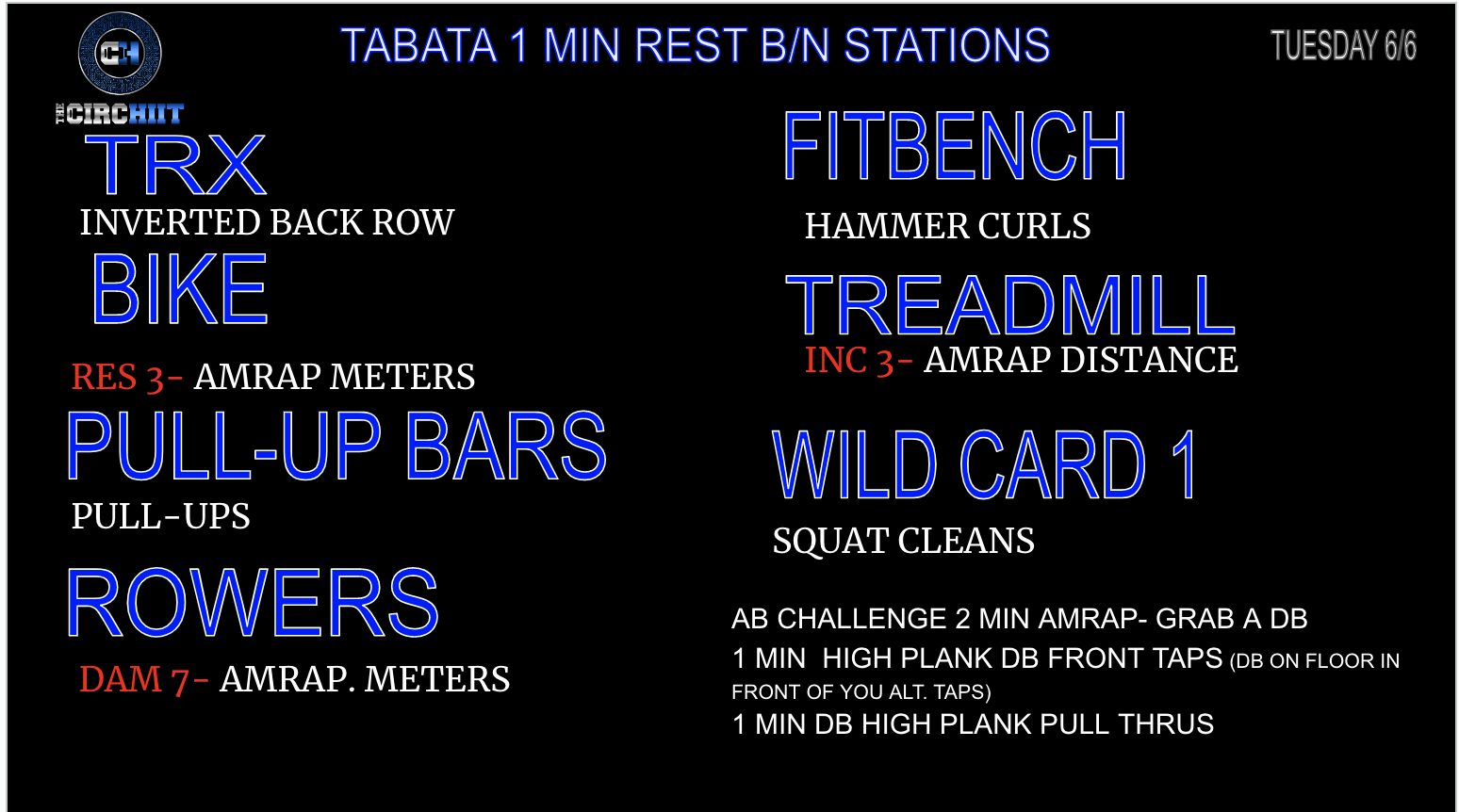 CH
THE CIRCHIIT

TABATA 1 MIN REST B/N STATIONS

TUESDAY 6/6

TRX
INVERTED BACK ROW

BIKE
RES 3- AMRAP METERS

PULL-UP BARS
PULL-UPS

ROWERS
DAM 7- AMRAP. METERS

FITBENCH
HAMMER CURLS

TREADMILL
INC 3- AMRAP DISTANCE

WILD CARD 1
SQUAT CLEANS

AB CHALLENGE 2 MIN AMRAP- GRAB A DB
1 MIN HIGH PLANK DB FRONT TAPS (DB ON FLOOR IN FRONT OF YOU ALT. TAPS)
1 MIN DB HIGH PLANK PULL THRUS